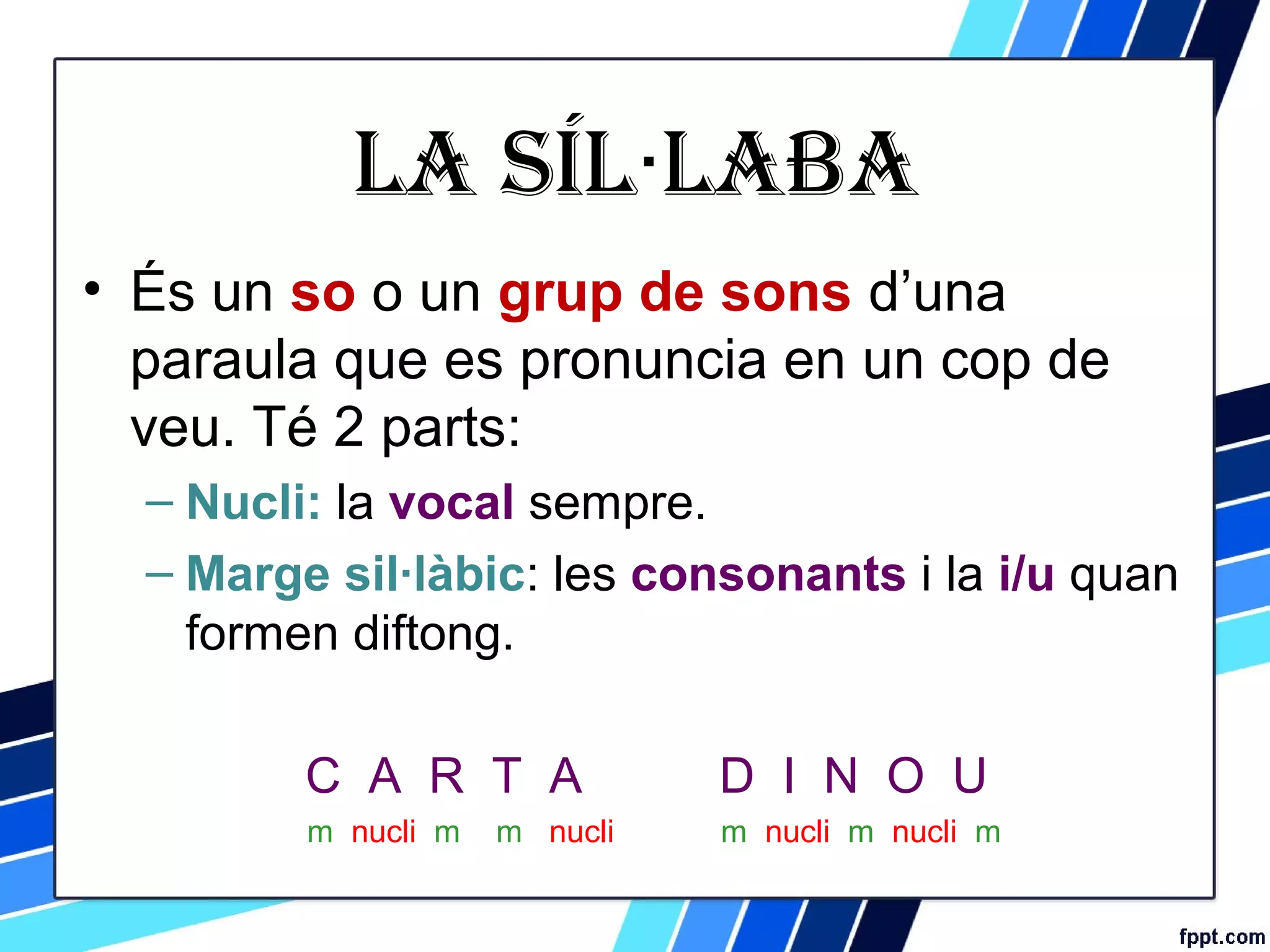 LA SÍL·LABA

• És un so o un grup de sons d'una paraula que es pronuncia en un cop de veu. Té 2 parts:

– Nucli: la vocal sempre.

– Marge sil·làbic: les consonants i la i/u quan formen diftong.

C A R T A
m nucli m m nucli

D I N O U
m nucli m nucli m

fppt.com